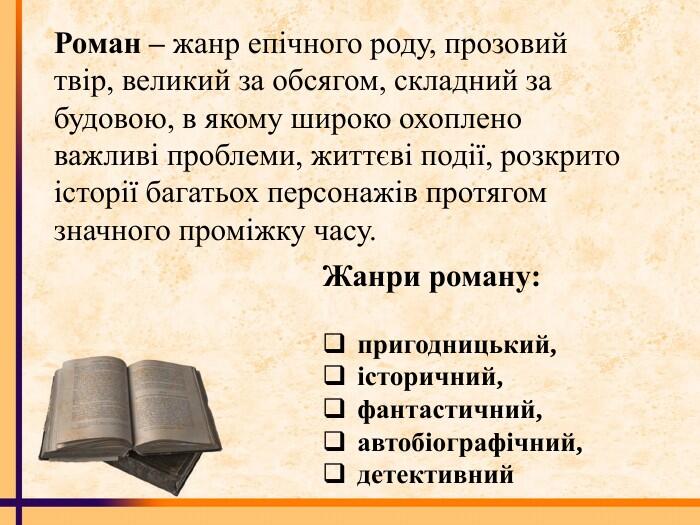 Роман – жанр епічного роду, прозовий твір, великий за обсягом, складний за будовою, в якому широко охоплено важливі проблеми, життєві події, розкрито історії багатьох персонажів протягом значного проміжку часу.

Жанри роману:

☐ пригодницький,
☐ історичний,
☐ фантастичний,
☐ автобіографічний,
☐ детективний